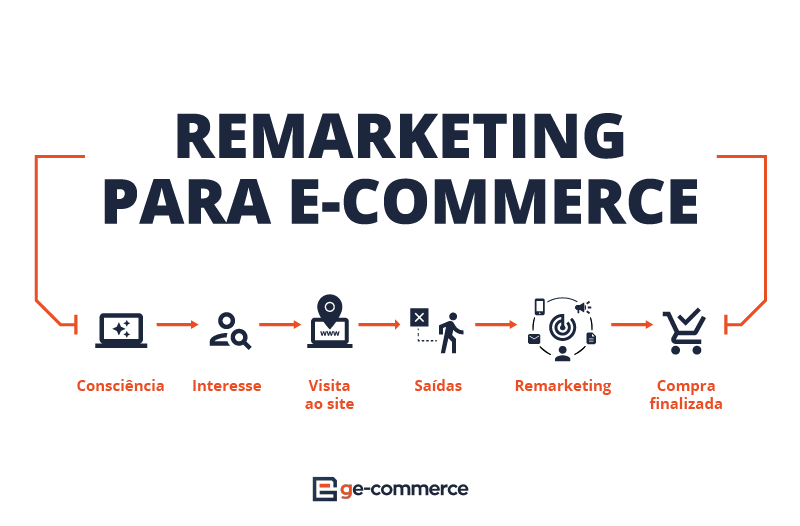 REMARKETING PARA E-COMMERCE

www

Consciência

Interesse

Visita ao site

Saídas

Remarketing

Compra finalizada

ge-commerce